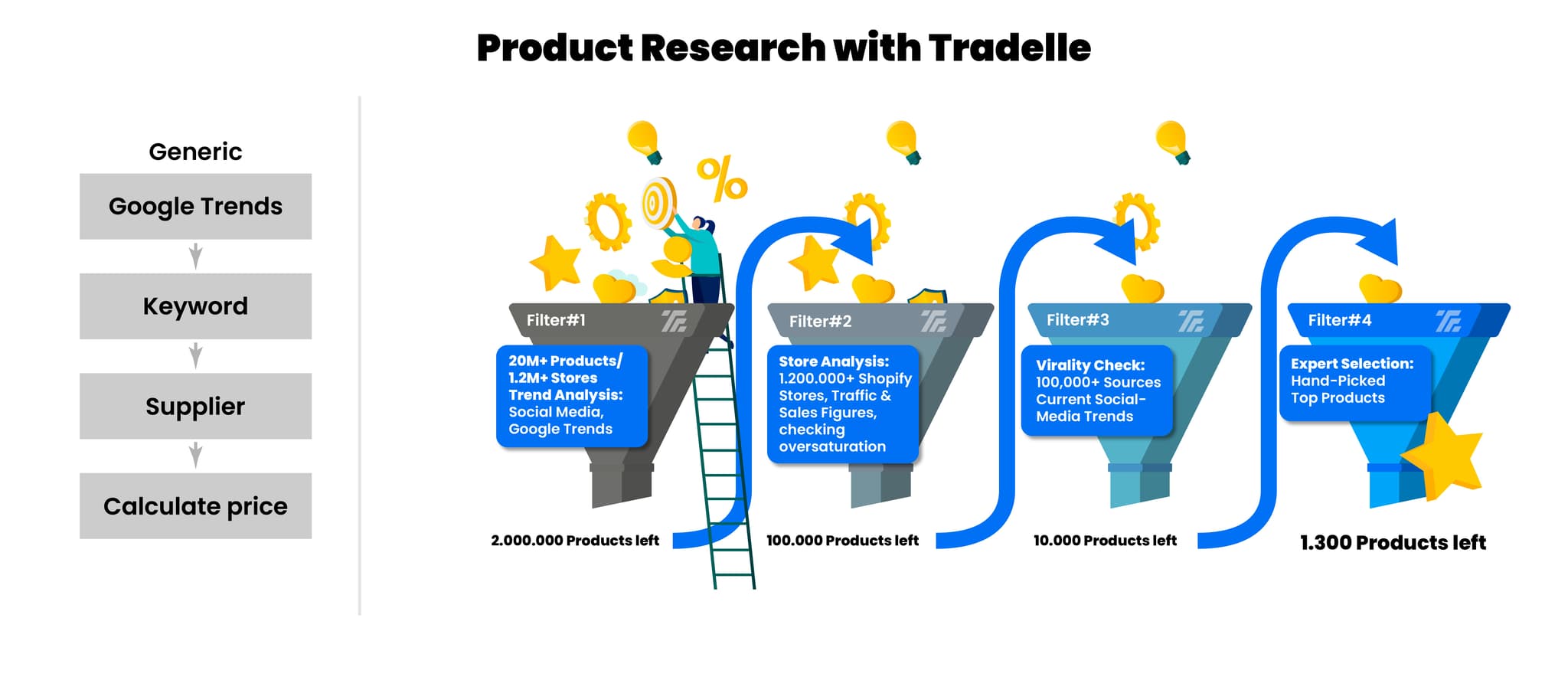 Product Research with Tradelle

Generic

Google Trends

Keyword

Supplier

Calculate price

%

Filter#1

20M+ Products/ 1.2M+ Stores
Trend Analysis:
Social Media, Google Trends

2.000.000 Products left

Filter#2

Store Analysis:
1.200.000+ Shopify Stores, Traffic & Sales Figures, checking oversaturation

100.000 Products left

Filter#3

Virality Check:
100,000+ Sources Current Social-Media Trends

10.000 Products left

Filter#4

Expert Selection:
Hand-Picked Top Products

1.300 Products left